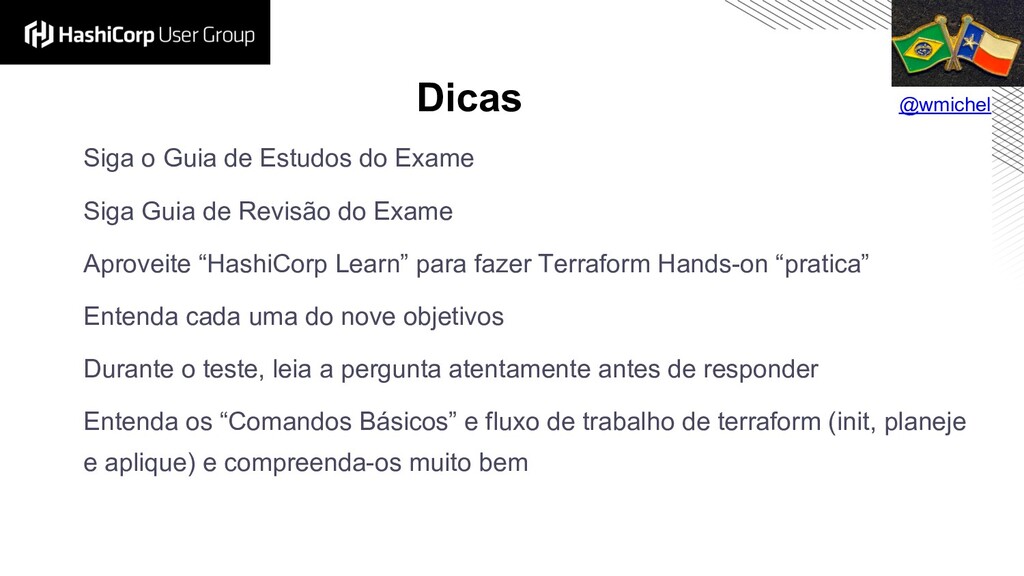 HashiCorp User Group

Dicas

@wmichel

Siga o Guia de Estudos do Exame

Siga Guia de Revisão do Exame

Aproveite “HashiCorp Learn” para fazer Terraform Hands-on “pratica”

Entenda cada uma do nove objetivos

Durante o teste, leia a pergunta atentamente antes de responder

Entenda os “Comandos Básicos” e fluxo de trabalho de terraform (init, planeje e aplique) e compreenda-os muito bem